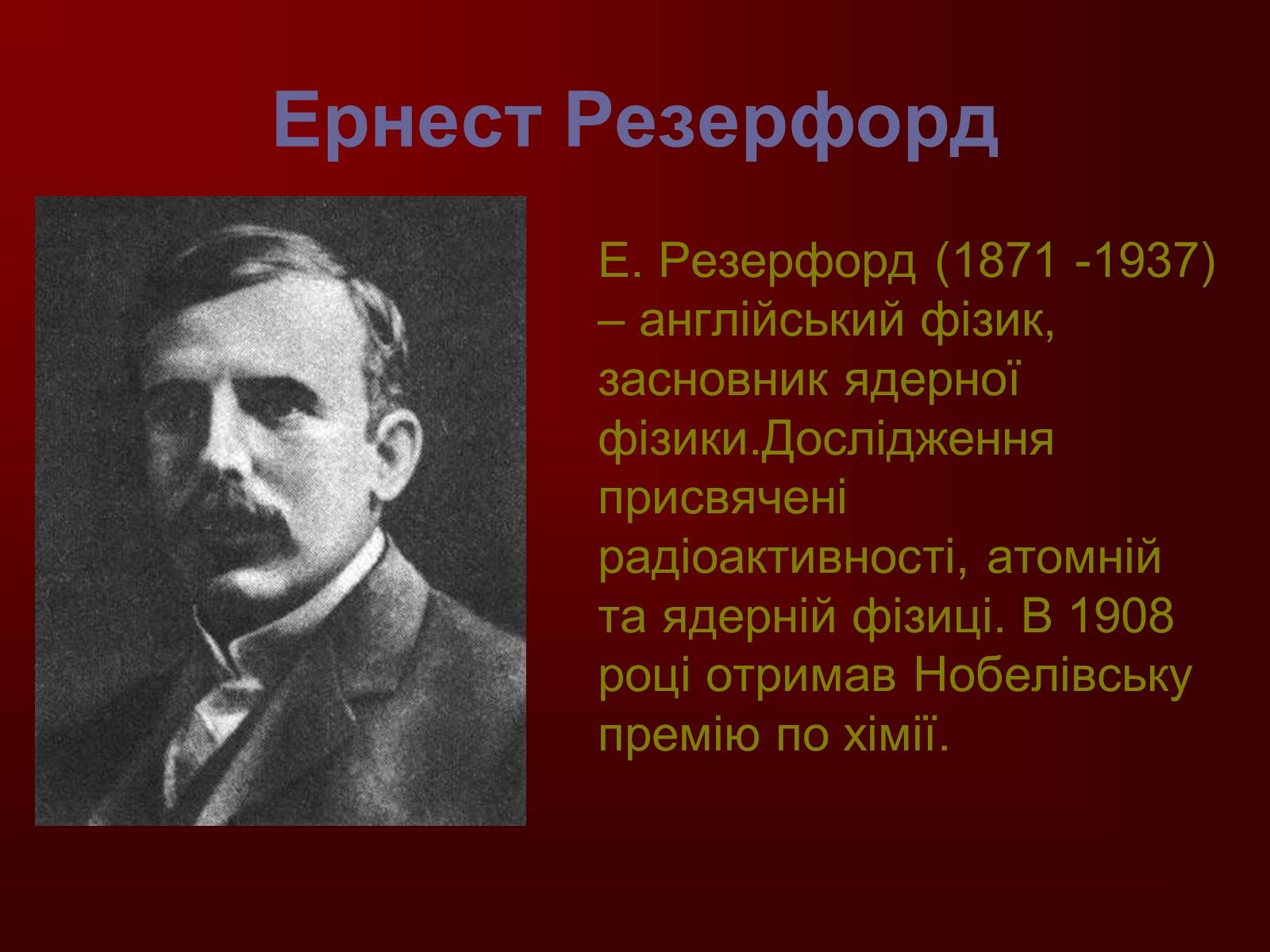 Ернест Резерфорд

Е. Резерфорд (1871 -1937) – англійський фізик, засновник ядерної фізики.Дослідження присвячені радіоактивності, атомній та ядерній фізиці. В 1908 році отримав Нобелівську премію по хімії.